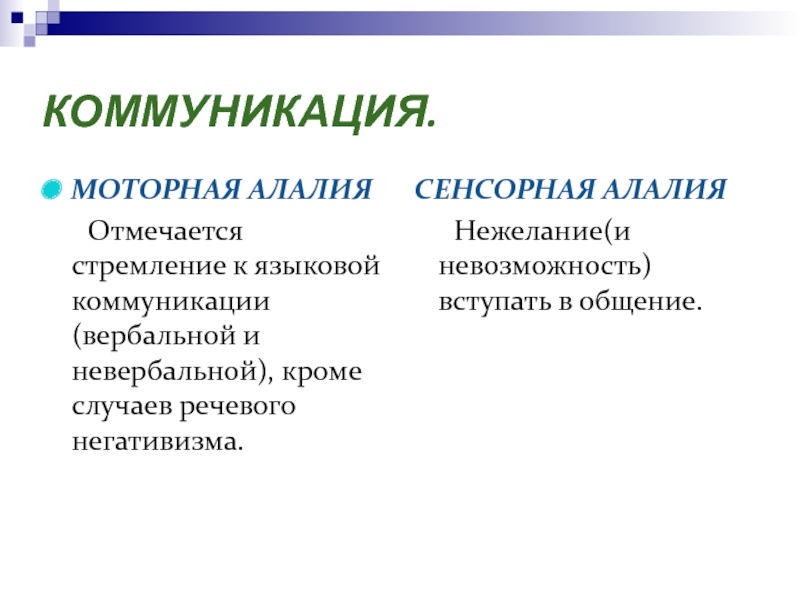 КОММУНИКАЦИЯ.

МОТОРНАЯ АЛАЛИЯ

Отмечается стремление к языковой коммуникации (вербальной и невербальной), кроме случаев речевого негативизма.

СЕНСОРНАЯ АЛАЛИЯ

Нежелание(и невозможность) вступать в общение.